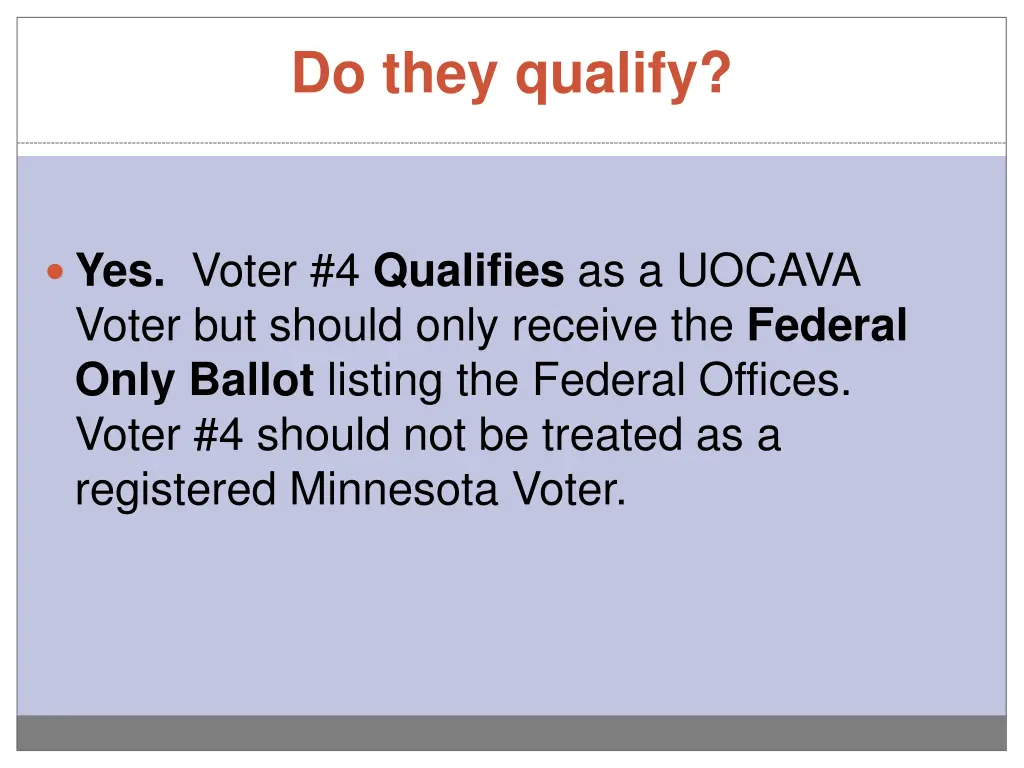 Do they qualify?

Yes. Voter #4 Qualifies as a UOCAVA Voter but should only receive the Federal Only Ballot listing the Federal Offices. Voter #4 should not be treated as a registered Minnesota Voter.